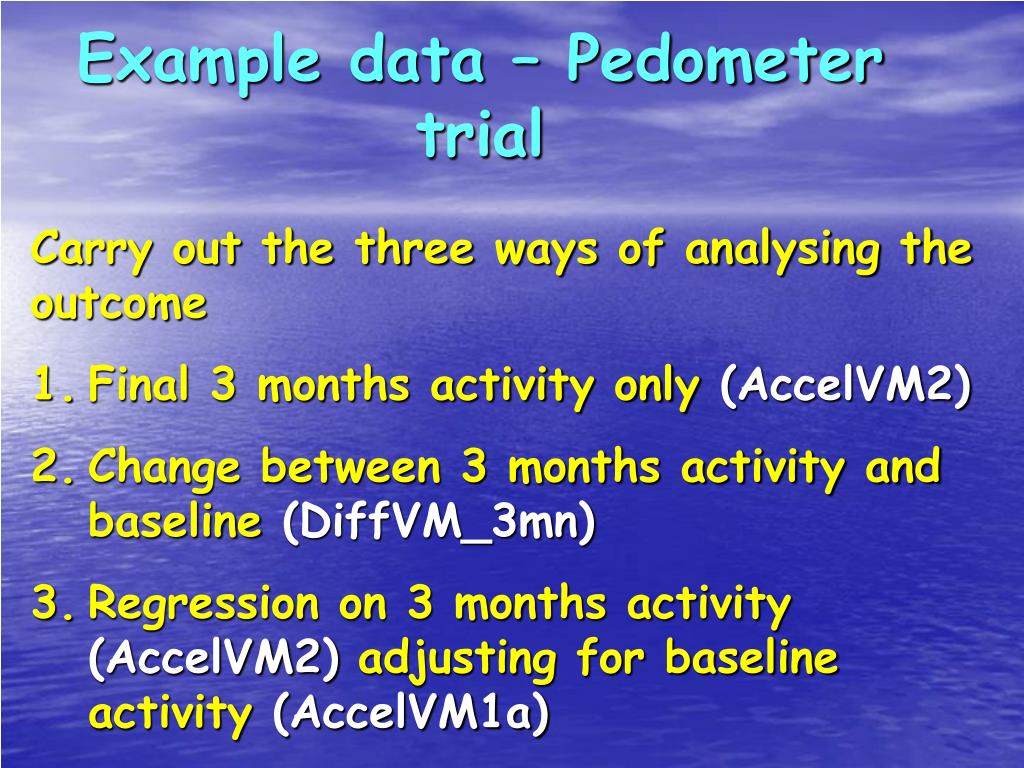 Example data – Pedometer trial

Carry out the three ways of analysing the outcome

1. Final 3 months activity only (AccelVM2)

2. Change between 3 months activity and baseline (DiffVM_3mn)

3. Regression on 3 months activity (AccelVM2) adjusting for baseline activity (AccelVM1a)